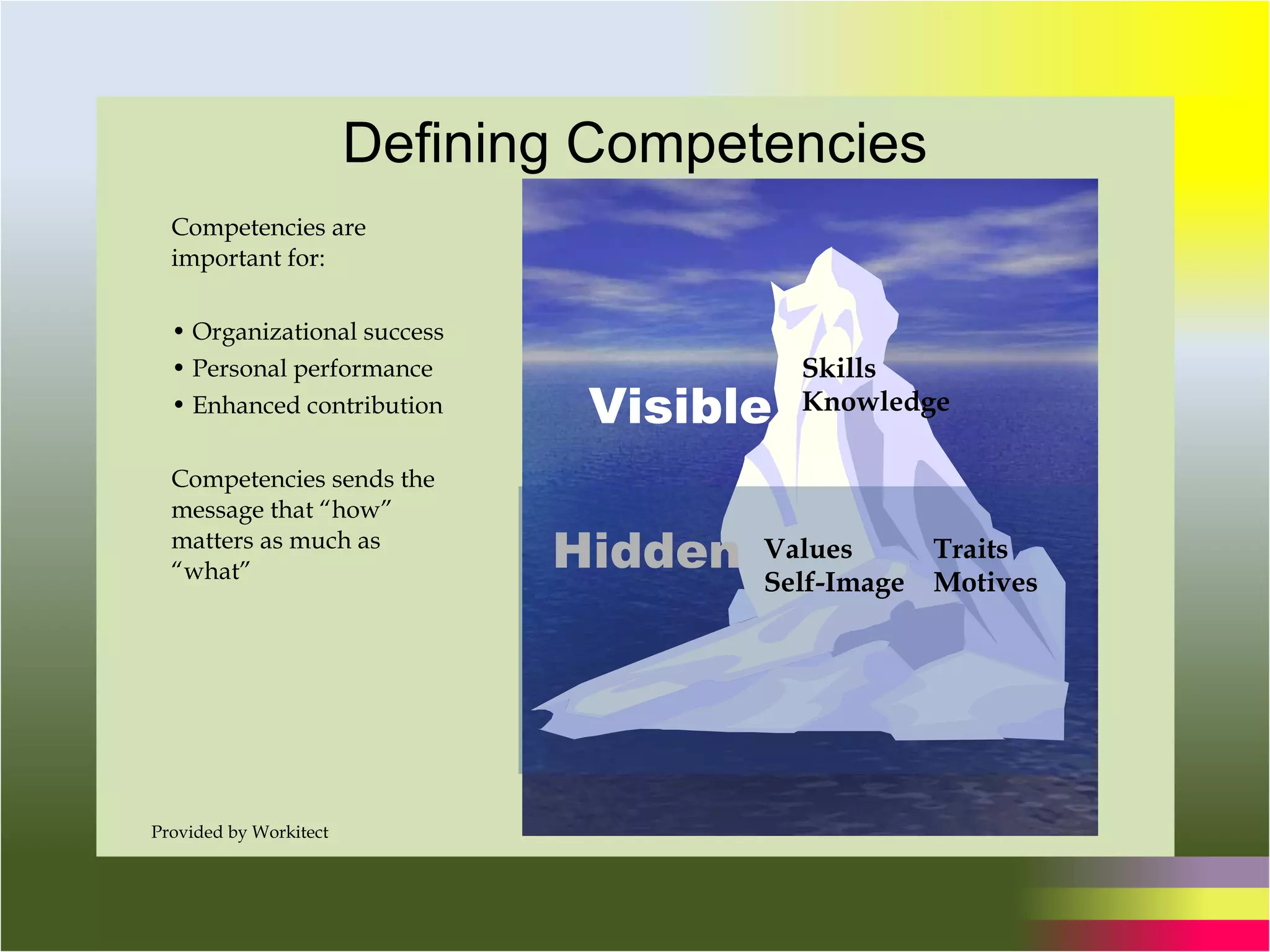 Defining Competencies

Competencies are important for:

• Organizational success
• Personal performance
• Enhanced contribution

Competencies sends the message that “how” matters as much as “what”

Visible

Skills
Knowledge

Hidden

Values
Self-Image

Traits
Motives

Provided by Workitect